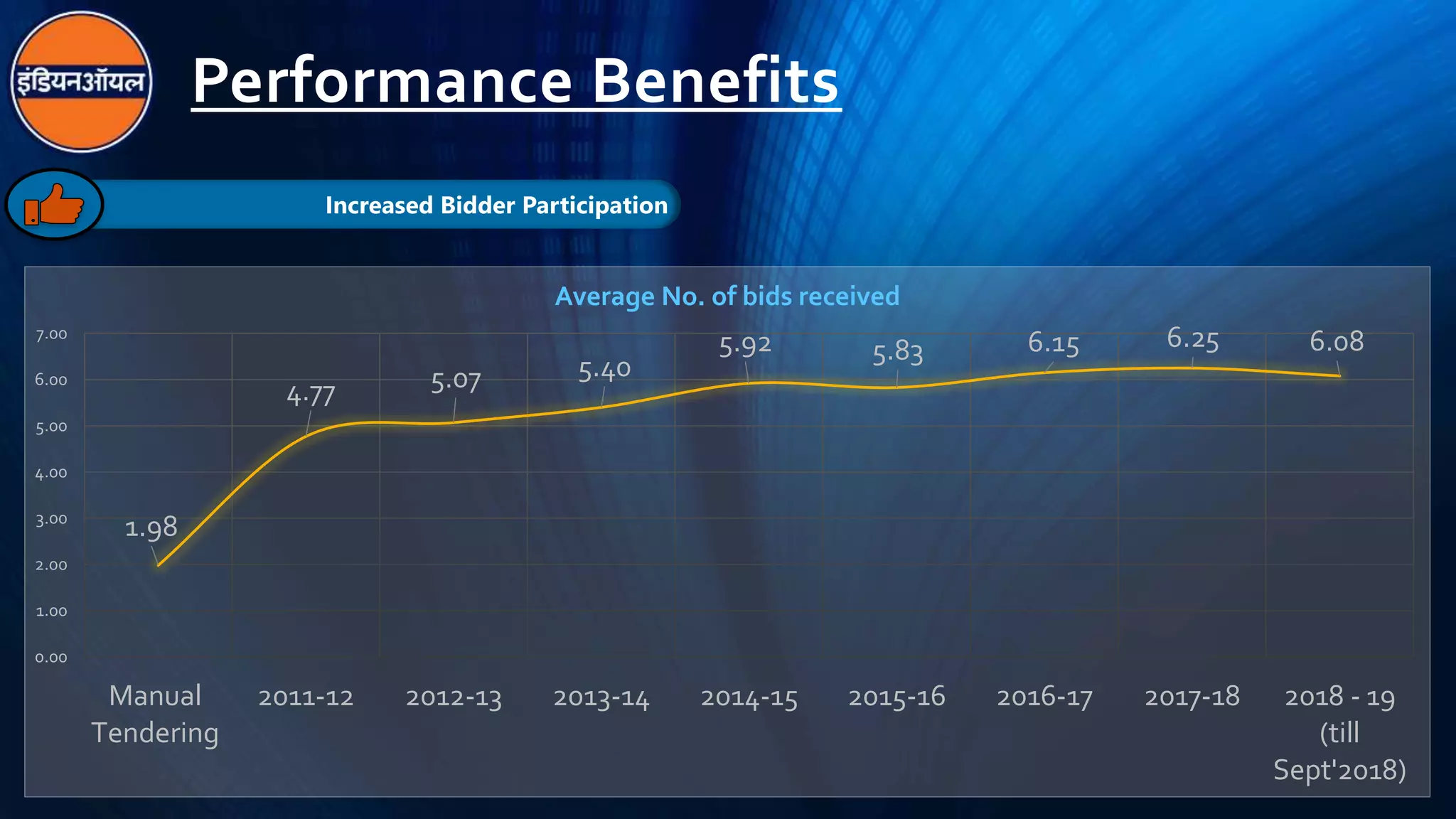 इंडियनऑयल

Performance Benefits

Increased Bidder Participation

Average No. of bids received

7.00
6.00
5.00
4.00
3.00
2.00
1.00
0.00

1.98
4.77
5.07
5.40
5.92
5.83
6.15
6.25
6.08

Manual Tendering
2011-12
2012-13
2013-14
2014-15
2015-16
2016-17
2017-18
2018 - 19 (till Sept'2018)